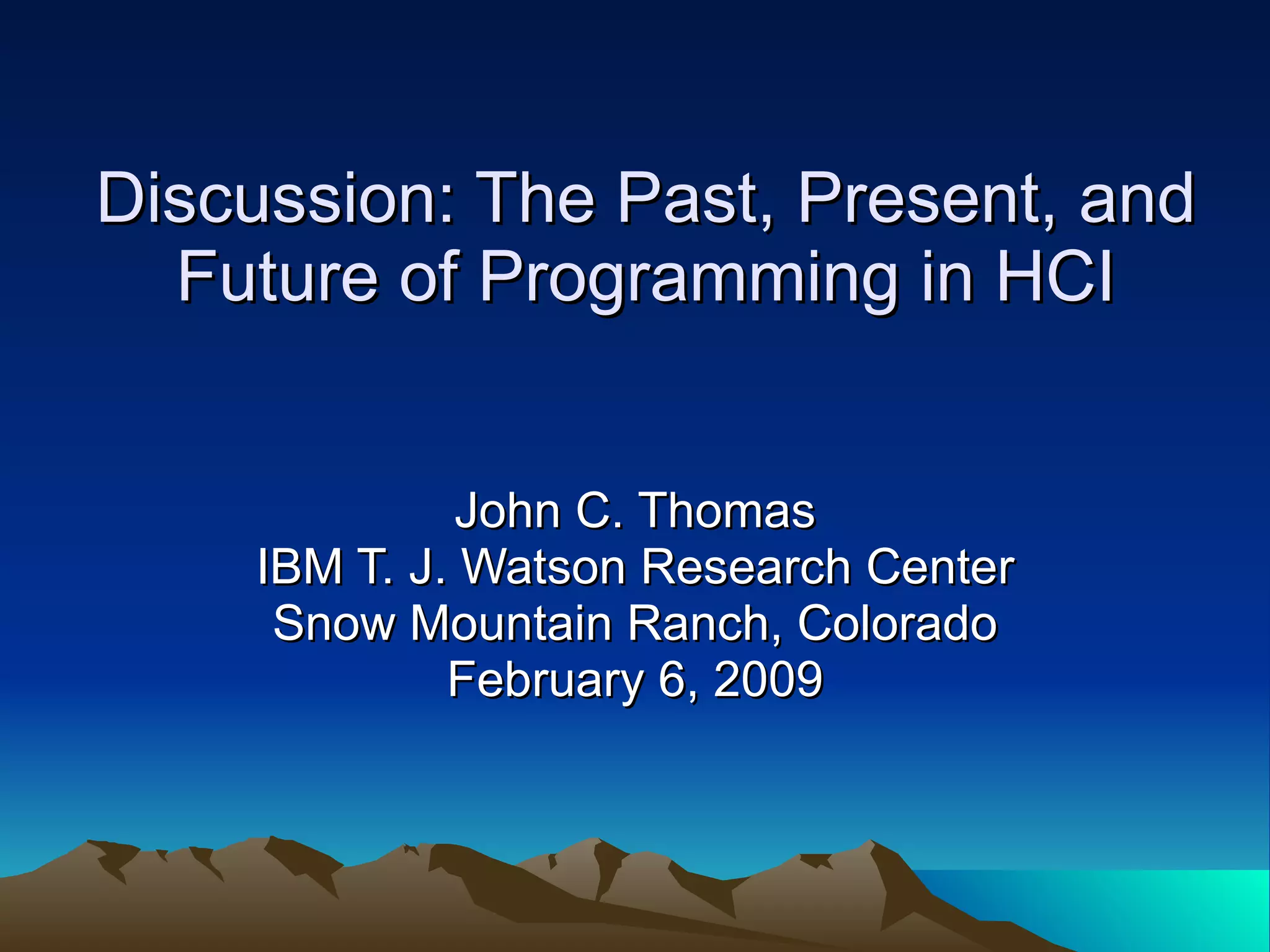 Discussion: The Past, Present, and Future of Programming in HCI

John C. Thomas
IBM T. J. Watson Research Center
Snow Mountain Ranch, Colorado
February 6, 2009